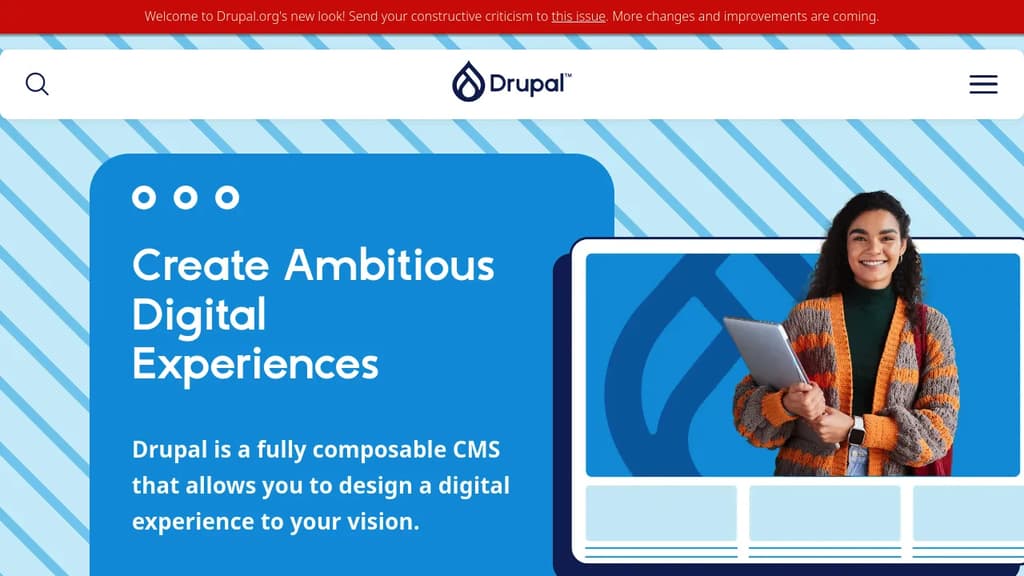 Welcome to Drupal.org's new look! Send your constructive criticism to this issue. More changes and improvements are coming.

Drupal™

Create Ambitious Digital Experiences

Drupal is a fully composable CMS that allows you to design a digital experience to your vision.